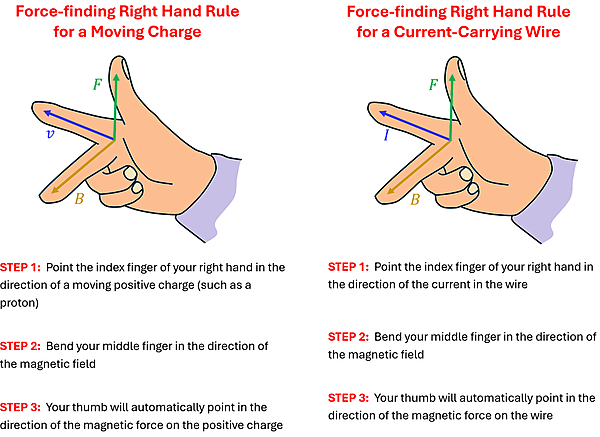 Force-finding Right Hand Rule for a Moving Charge

$F$

$v$

$B$

STEP 1: Point the index finger of your right hand in the direction of a moving positive charge (such as a proton)

STEP 2: Bend your middle finger in the direction of the magnetic field

STEP 3: Your thumb will automatically point in the direction of the magnetic force on the positive charge

Force-finding Right Hand Rule for a Current-Carrying Wire

$F$

$I$

$B$

STEP 1: Point the index finger of your right hand in the direction of the current in the wire

STEP 2: Bend your middle finger in the direction of the magnetic field

STEP 3: Your thumb will automatically point in the direction of the magnetic force on the wire